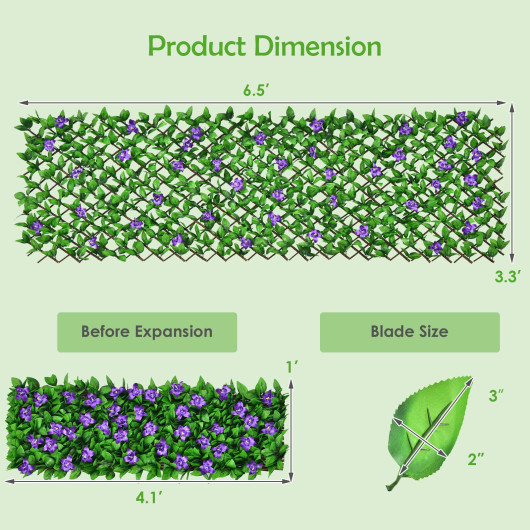 Product Dimension

6.5′

3.3′

Before Expansion

Blade Size

1′

4.1′

3″

2″